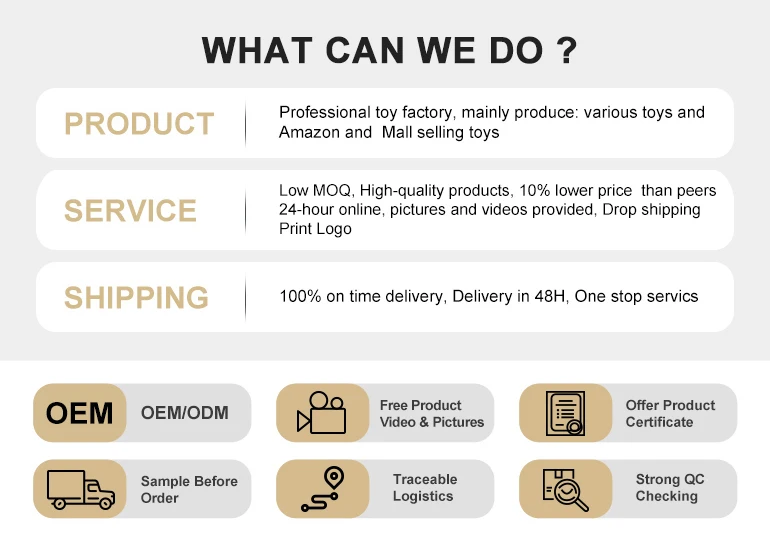 WHAT CAN WE DO ?

PRODUCT

Professional toy factory, mainly produce: various toys and Amazon and Mall selling toys

SERVICE

Low MOQ, High-quality products, 10% lower price than peers
24-hour online, pictures and videos provided, Drop shipping
Print Logo

SHIPPING

100% on time delivery, Delivery in 48H, One stop servics

OEM

OEM/ODM

Free Product Video & Pictures

Offer Product Certificate

Sample Before Order

Traceable Logistics

Strong QC Checking